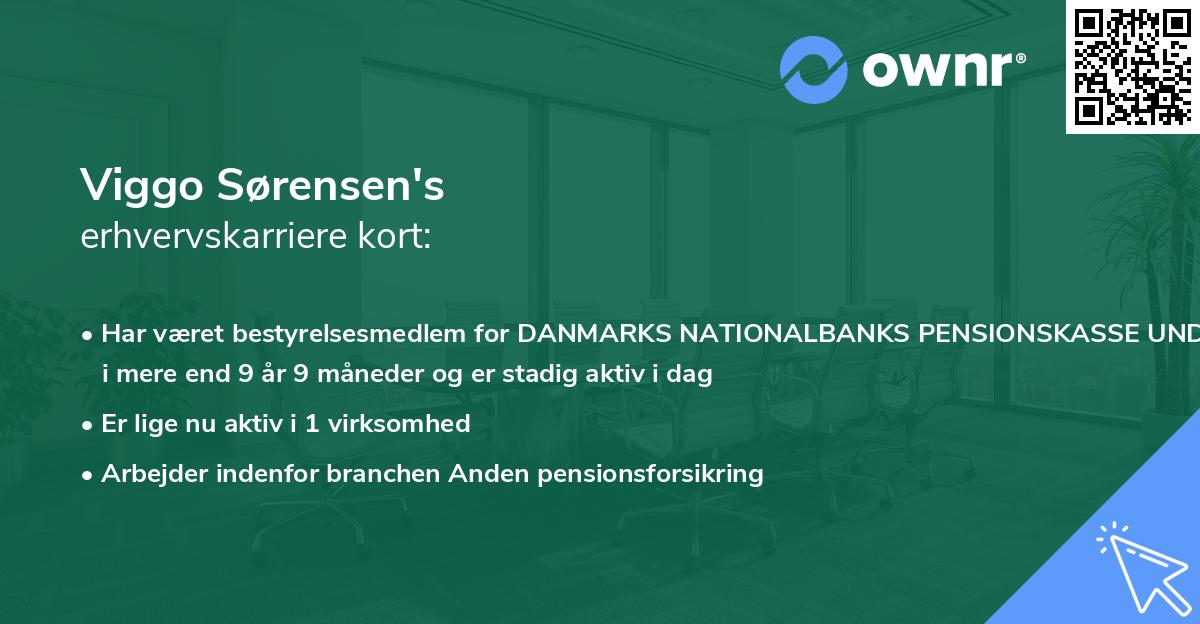 ownr®

Viggo Sørensen's
erhvervskarriere kort:

• Har været bestyrelsesmedlem for DANMARKS NATIONALBANKS PENSIONSKASSE UND i mere end 9 år 9 måneder og er stadig aktiv i dag

• Er lige nu aktiv i 1 virksomhed

• Arbejder indenfor branchen Anden pensionsforsikring